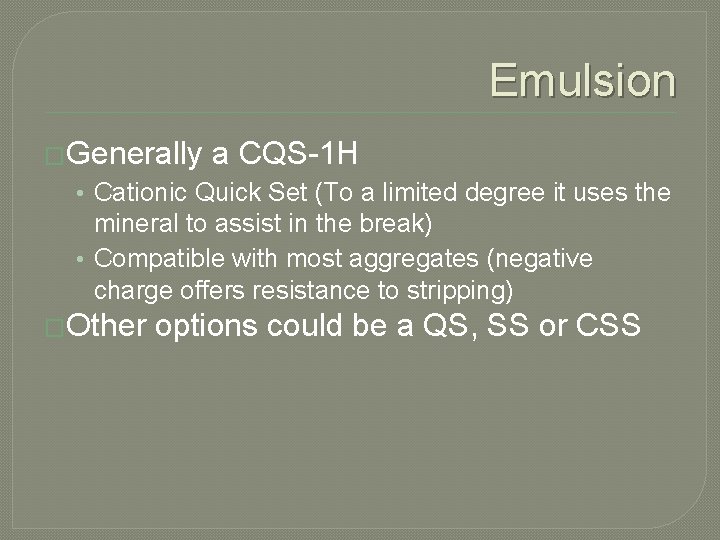 Emulsion

Generally a CQS-1H

• Cationic Quick Set (To a limited degree it uses the mineral to assist in the break)
• Compatible with most aggregates (negative charge offers resistance to stripping)

Other options could be a QS, SS or CSS